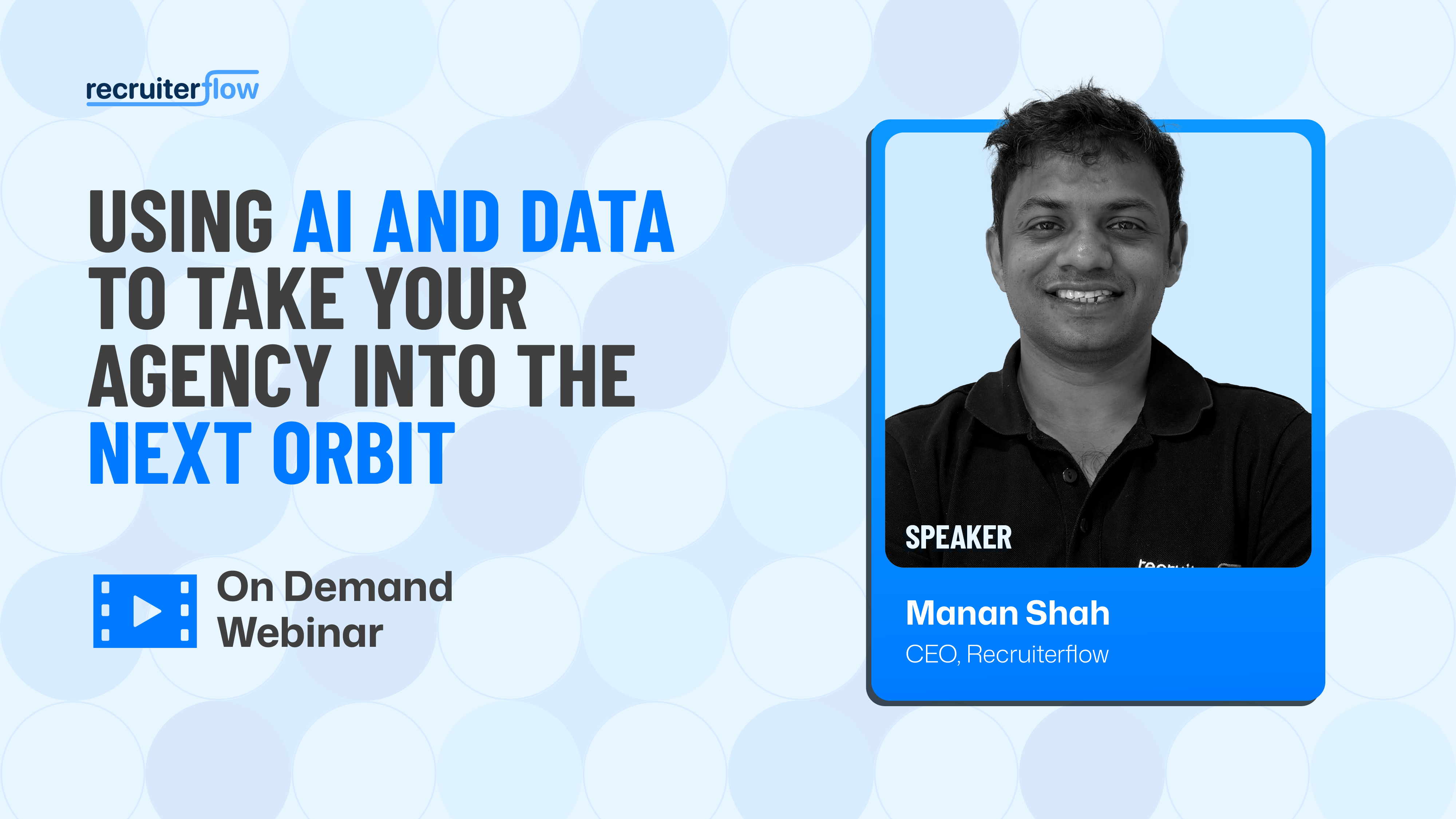 recruiterflow

USING AI AND DATA TO TAKE YOUR AGENCY INTO THE NEXT ORBIT

On Demand Webinar

SPEAKER

Manan Shah

CEO, Recruiterflow